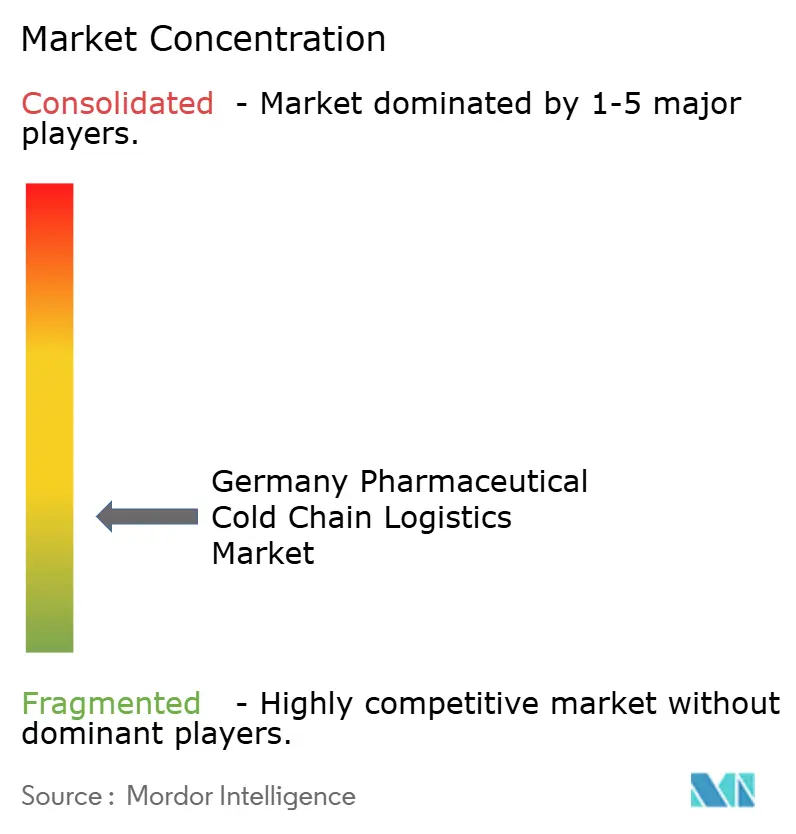 Market Concentration

Consolidated - Market dominated by 1-5 major players.

Germany Pharmaceutical Cold Chain Logistics Market

Fragmented - Highly competitive market without dominant players.

Source : Mordor Intelligence